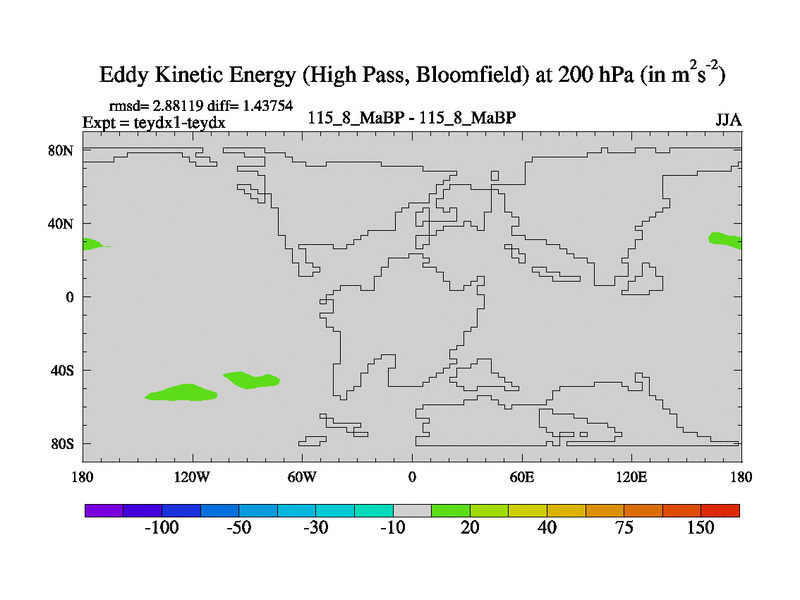 Eddy Kinetic Energy (High Pass, Bloomfield) at 200 hPa (in $m^2s^{-2}$)

rmsd= 2.88119 diff= 1.43754
Expt = teydx1-teydx

115_8_MaBP - 115_8_MaBP

JJA

80N
40N
0
40S
80S

180
120W
60W
0
60E
120E
180

-100
-50
-30
-10
20
40
75
150